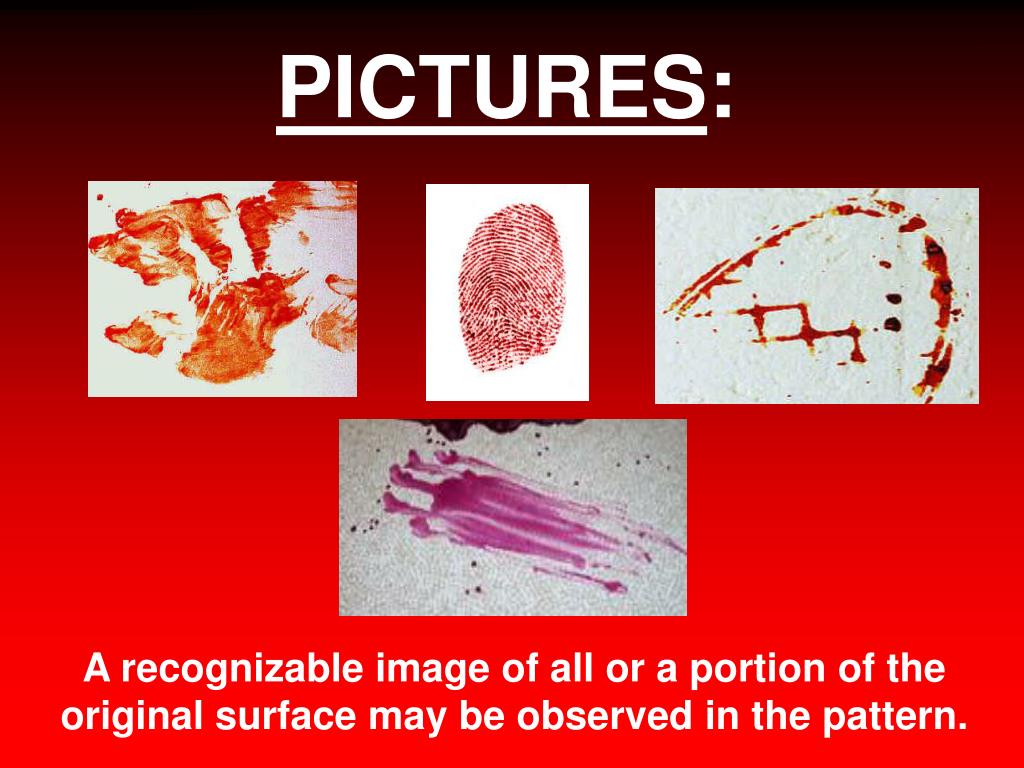 PICTURES:

A recognizable image of all or a portion of the original surface may be observed in the pattern.